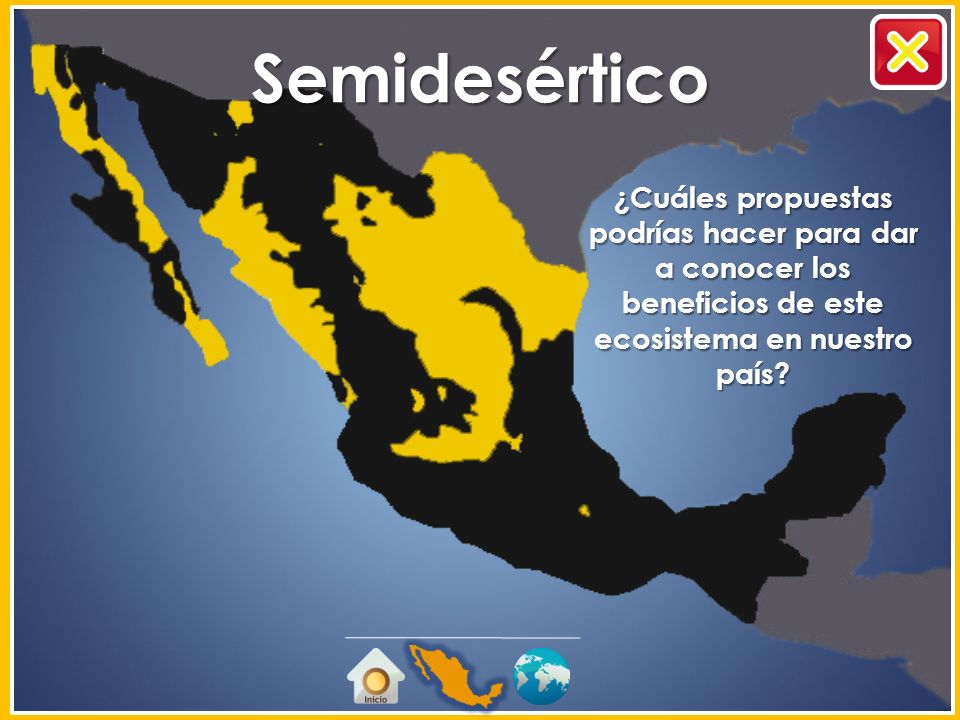 Semidesértico

¿Cuáles propuestas podrías hacer para dar a conocer los beneficios de este ecosistema en nuestro país?

Inicio